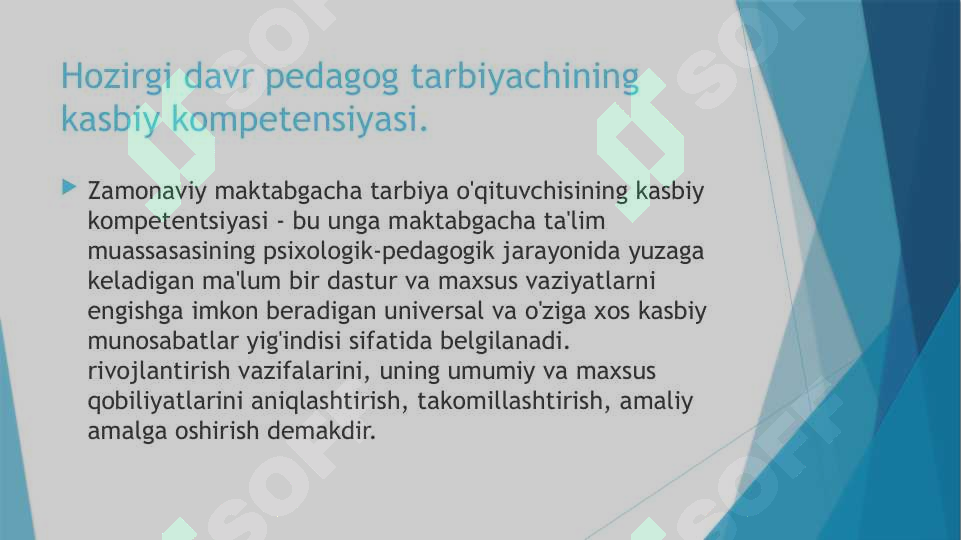 Hozirgi davr pedagog tarbiyachining kasbiy kompetensiyasi.

Zamonaviy maktabgacha tarbiya o'qituvchisining kasbiy kompetentsiyasi - bu unga maktabgacha ta'lim muassasasining psixologik-pedagogik jarayonida yuzaga keladigan ma'lum bir dastur va maxsus vaziyatlarni engishga imkon beradigan universal va o'ziga xos kasbiy munosabatlar yig'indisi sifatida belgilanadi. rivojlantirish vazifalarini, uning umumiy va maxsus qobiliyatlarini aniqlashtirish, takomillashtirish, amaliy amalga oshirish demakdir.